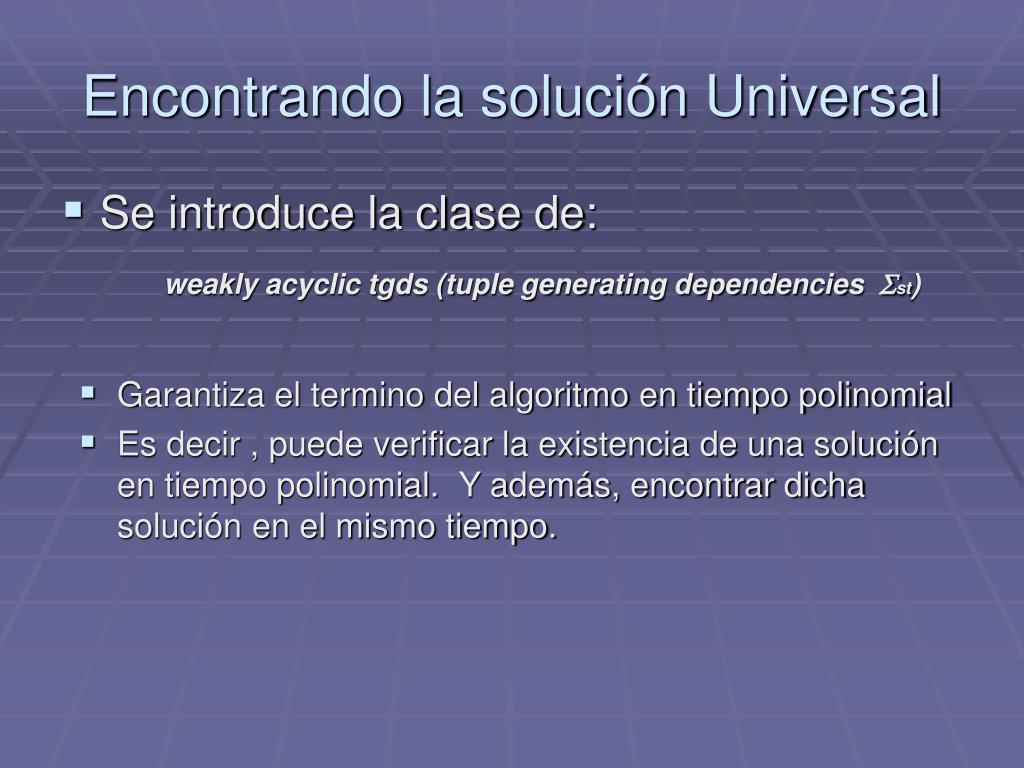 Encontrando la solución Universal

Se introduce la clase de:

weakly acyclic tgds (tuple generating dependencies $\Sigma_{st}$)

Garantiza el termino del algoritmo en tiempo polinomial

Es decir , puede verificar la existencia de una solución en tiempo polinomial.  Y además, encontrar dicha solución en el mismo tiempo.